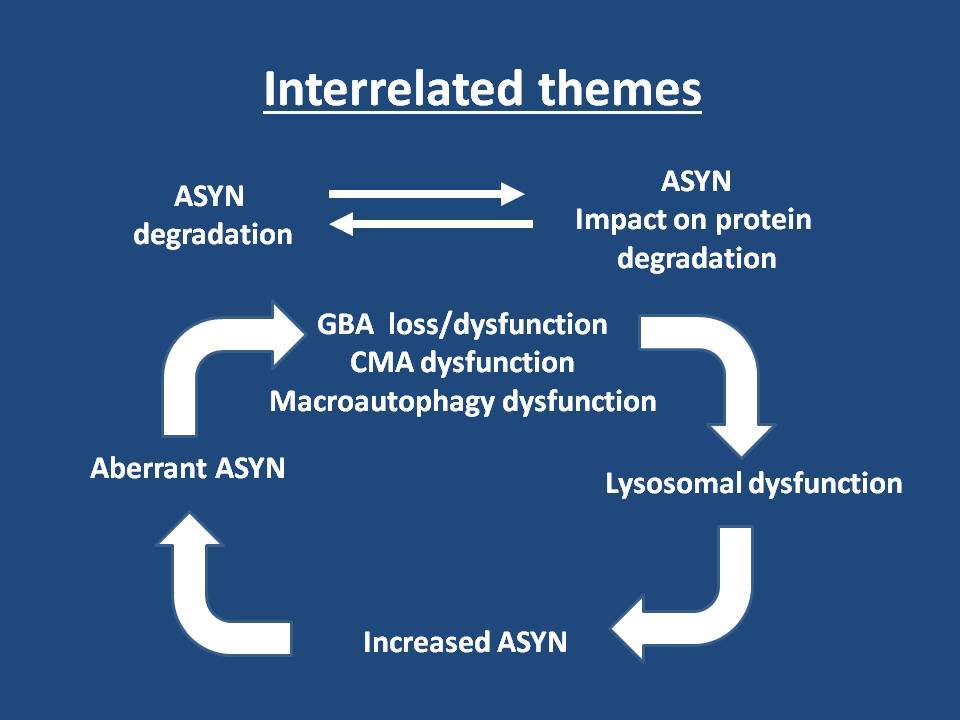 Interrelated themes

ASYN degradation

ASYN Impact on protein degradation

GBA loss/dysfunction
CMA dysfunction
Macroautophagy dysfunction

Lysosomal dysfunction

Increased ASYN

Aberrant ASYN